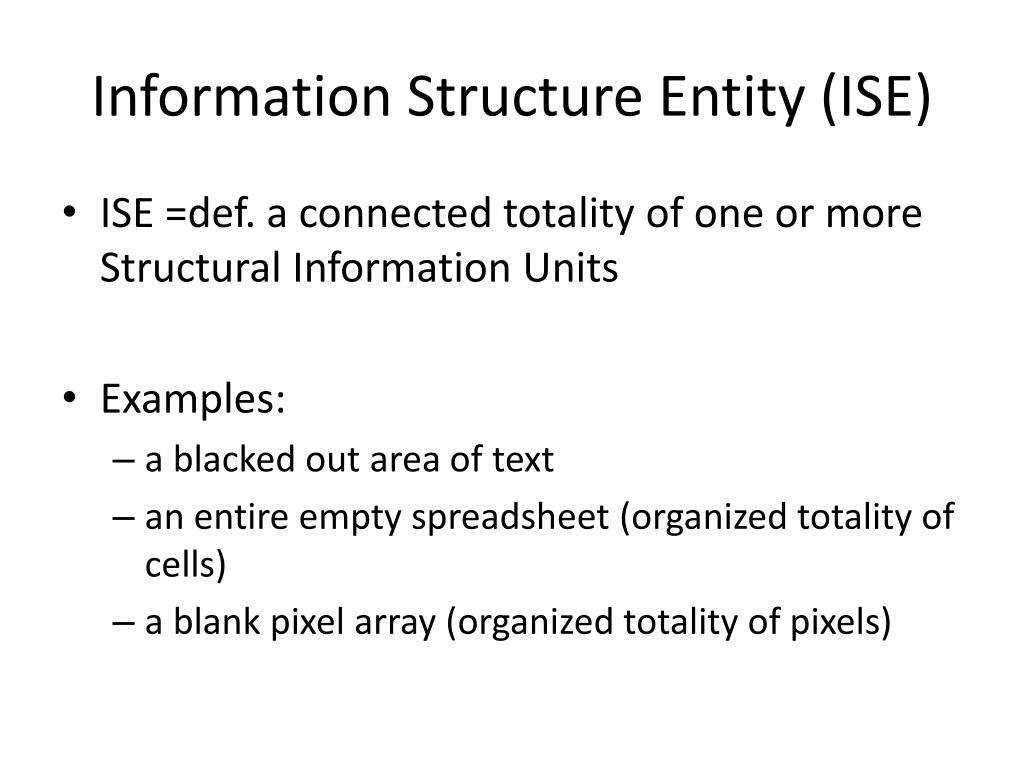 Information Structure Entity (ISE)

• ISE =def. a connected totality of one or more Structural Information Units

• Examples:
– a blacked out area of text
– an entire empty spreadsheet (organized totality of cells)
– a blank pixel array (organized totality of pixels)